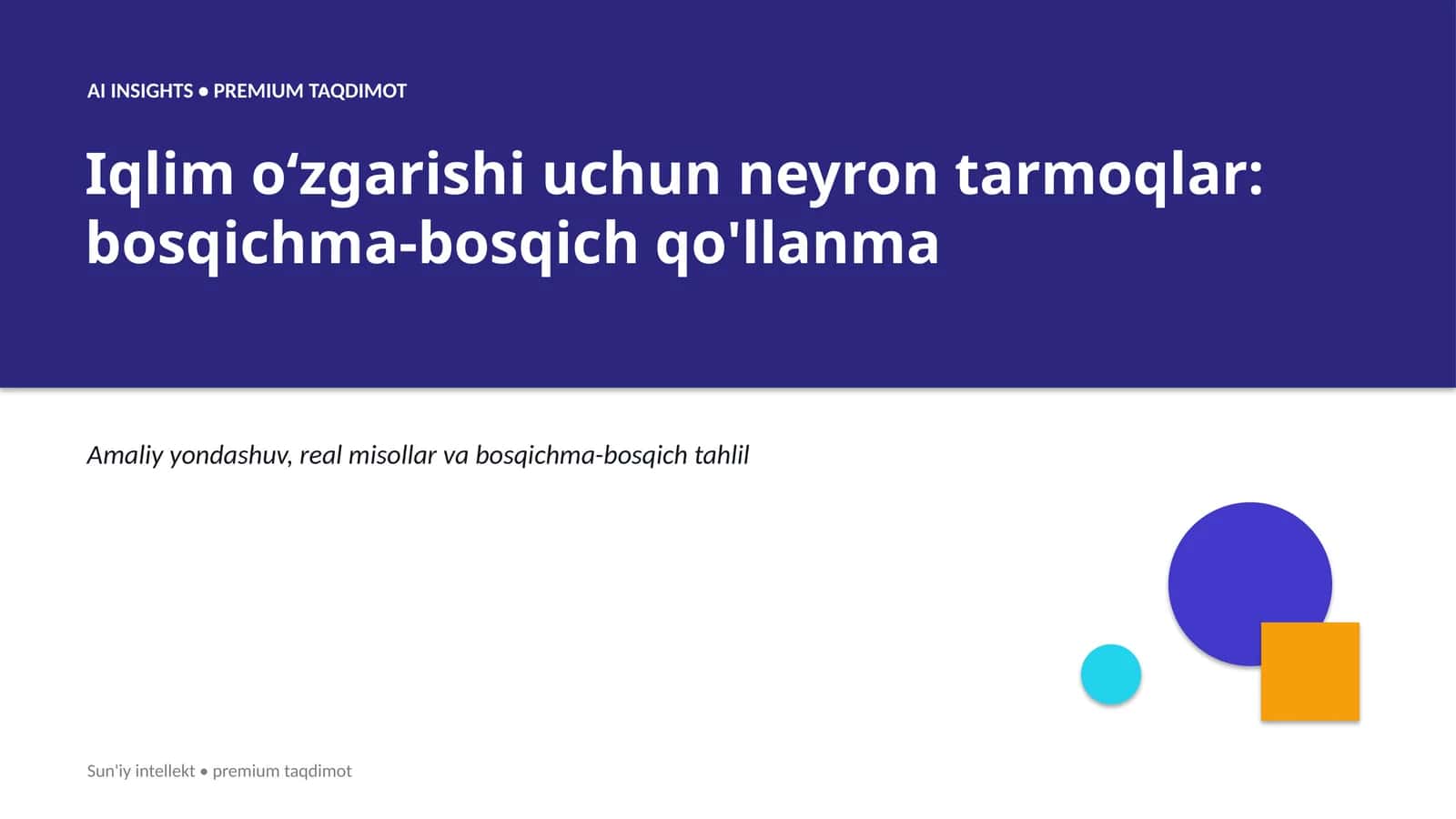 AI INSIGHTS • PREMIUM TAQDIMOT

Iqlim o‘zgarishi uchun neyron tarmoqlar: bosqichma-bosqich qo'llanma

Amaliy yondashuv, real misollar va bosqichma-bosqich tahlil

Sun'iy intellekt • premium taqdimot